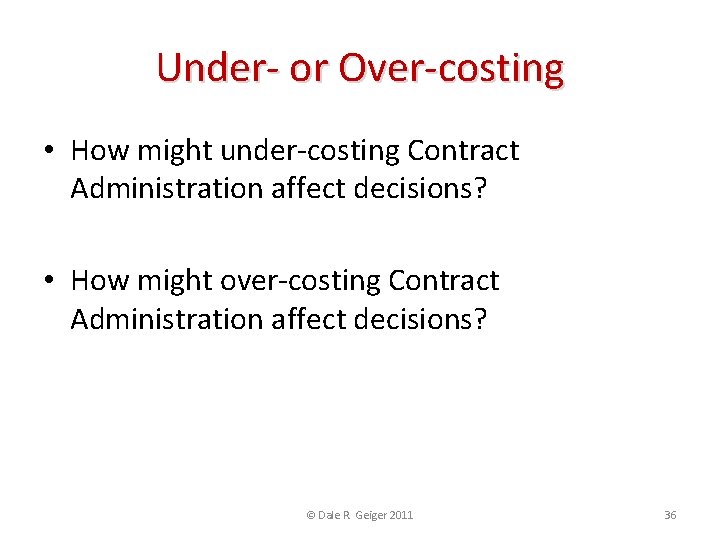 Under- or Over-costing

• How might under-costing Contract Administration affect decisions?

• How might over-costing Contract Administration affect decisions?

© Dale R Geiger 2011

36